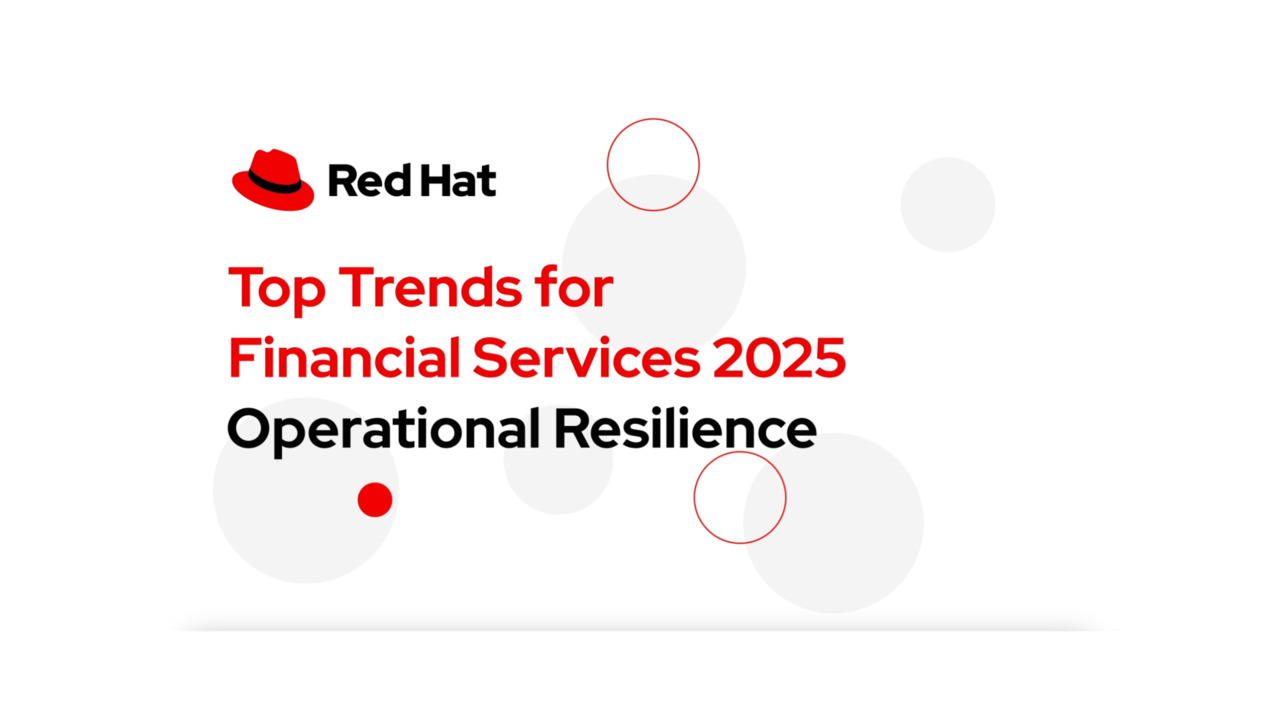 Red Hat

Top Trends for Financial Services 2025

Operational Resilience